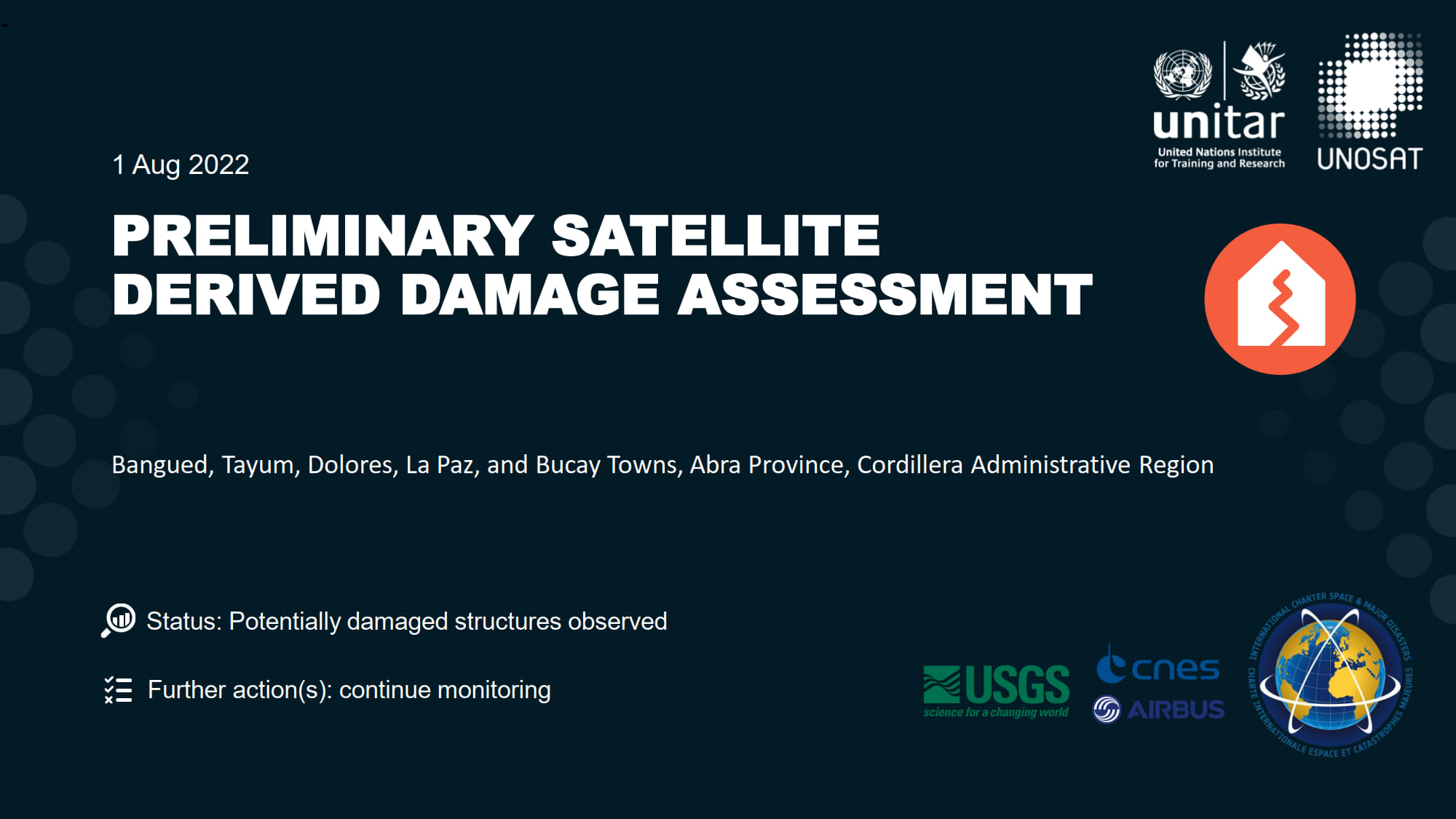 unitar
United Nations Institute for Training and Research

UNOSAT

1 Aug 2022

PRELIMINARY SATELLITE DERIVED DAMAGE ASSESSMENT

Bangued, Tayum, Dolores, La Paz, and Bucay Towns, Abra Province, Cordillera Administrative Region

Status: Potentially damaged structures observed

Further action(s): continue monitoring

USGS
science for a changing world

cnes

AIRBUS

INTERNATIONAL CHARTER SPACE & MAJOR DISASTERS
CHARTE INTERNATIONALE ESPACE ET CATASTROPHES MAJEURES